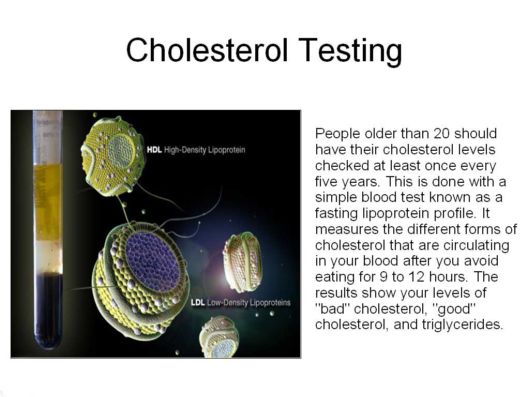 Cholesterol Testing

HDL High-Density Lipoprotein

LDL Low-Density Lipoproteins

People older than 20 should have their cholesterol levels checked at least once every five years. This is done with a simple blood test known as a fasting lipoprotein profile. It measures the different forms of cholesterol that are circulating in your blood after you avoid eating for 9 to 12 hours. The results show your levels of "bad" cholesterol, "good" cholesterol, and triglycerides.